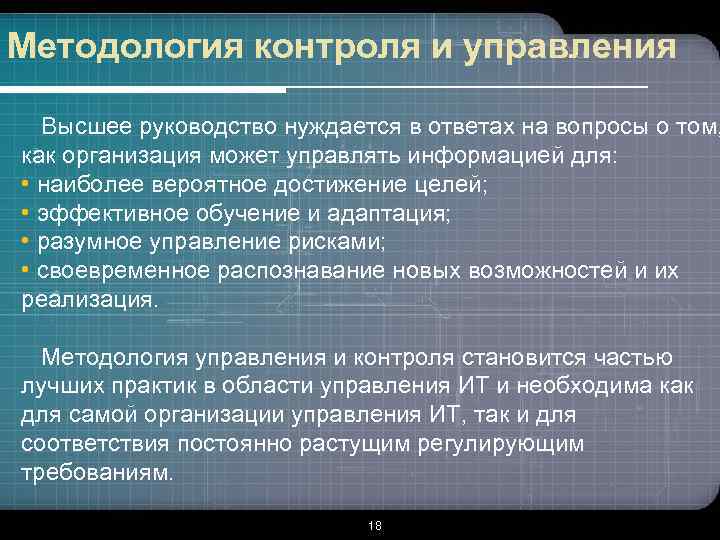 Методология контроля и управления

Высшее руководство нуждается в ответах на вопросы о том, как организация может управлять информацией для:
• наиболее вероятное достижение целей;
• эффективное обучение и адаптация;
• разумное управление рисками;
• своевременное распознавание новых возможностей и их реализация.

Методология управления и контроля становится частью лучших практик в области управления ИТ и необходима как для самой организации управления ИТ, так и для соответствия постоянно растущим регулирующим требованиям.

18